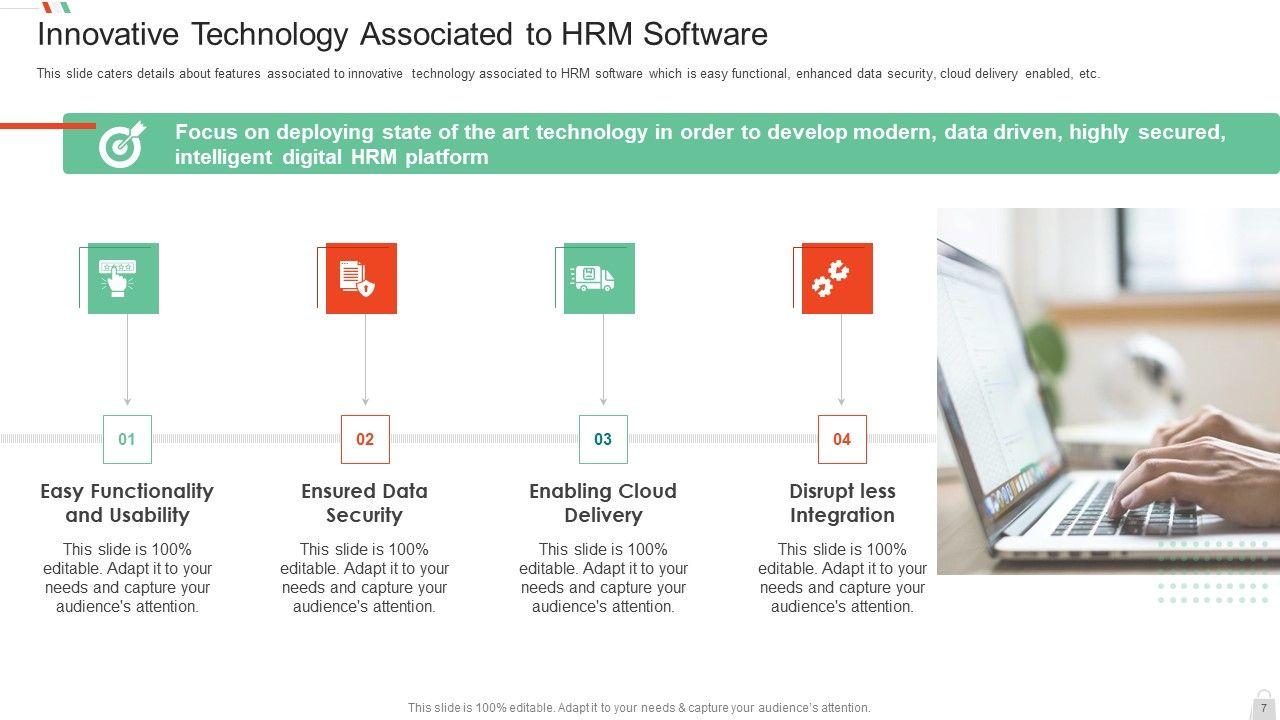 Innovative Technology Associated to HRM Software

This slide caters details about features associated to innovative technology associated to HRM software which is easy functional, enhanced data security, cloud delivery enabled, etc.

Focus on deploying state of the art technology in order to develop modern, data driven, highly secured, intelligent digital HRM platform

01

Easy Functionality and Usability

This slide is 100% editable. Adapt it to your needs and capture your audience's attention.

02

Ensured Data Security

This slide is 100% editable. Adapt it to your needs and capture your audience's attention.

03

Enabling Cloud Delivery

This slide is 100% editable. Adapt it to your needs and capture your audience's attention.

04

Disrupt less Integration

This slide is 100% editable. Adapt it to your needs and capture your audience's attention.

This slide is 100% editable. Adapt it to your needs & capture your audience's attention.

7